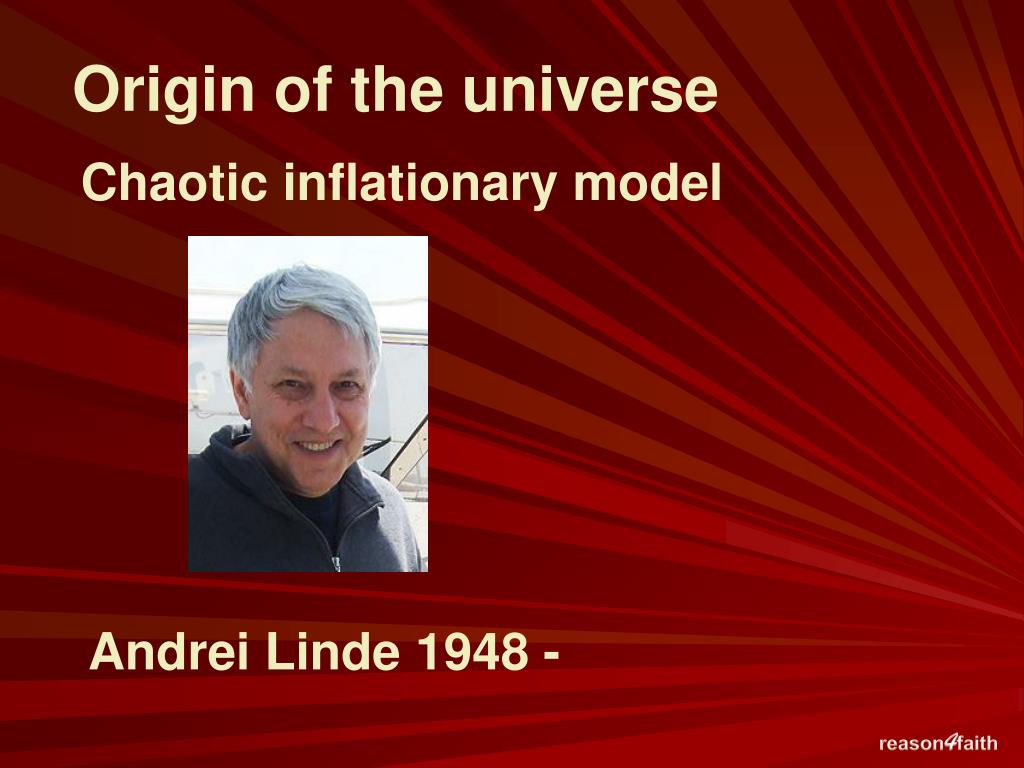 Origin of the universe

Chaotic inflationary model

Andrei Linde 1948 -

reason4faith